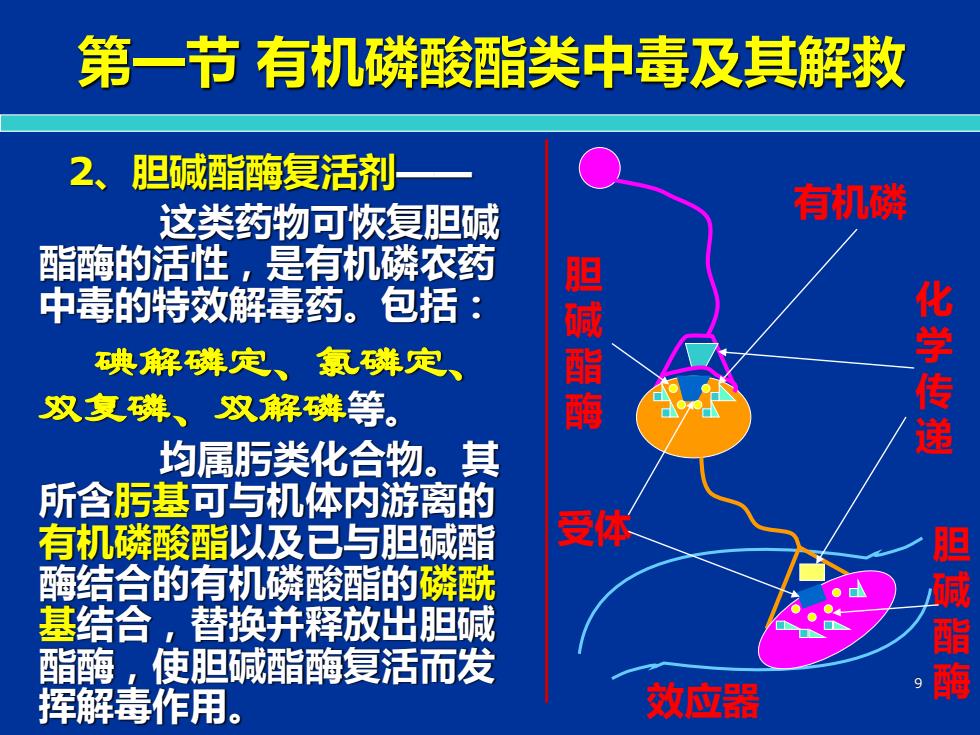 第一节 有机磷酸酯类中毒及其解救

2、胆碱酯酶复活剂——

这类药物可恢复胆碱酯酶的活性，是有机磷农药中毒的特效解毒药。包括：

碘解磷定、氯磷定、双复磷、双解磷等。

均属肟类化合物。其所含肟基可与机体内游离的有机磷酸酯以及已与胆碱酯酶结合的有机磷酸酯的磷酰基结合，替换并释放出胆碱酯酶，使胆碱酯酶复活而发挥解毒作用。

有机磷

胆碱酯酶

化学传递

受体

胆碱酯酶

效应器

9